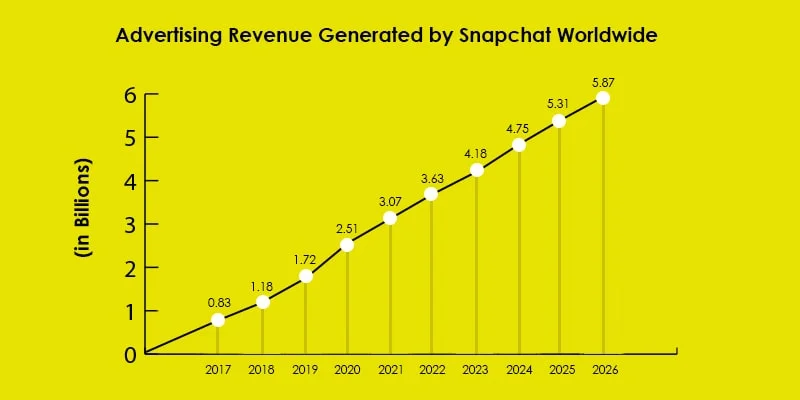 Advertising Revenue Generated by Snapchat Worldwide

(in Billions)

6
5
4
3
2
1
0

0.83
1.18
1.72
2.51
3.07
3.63
4.18
4.75
5.31
5.87

2017
2018
2019
2020
2021
2022
2023
2024
2025
2026